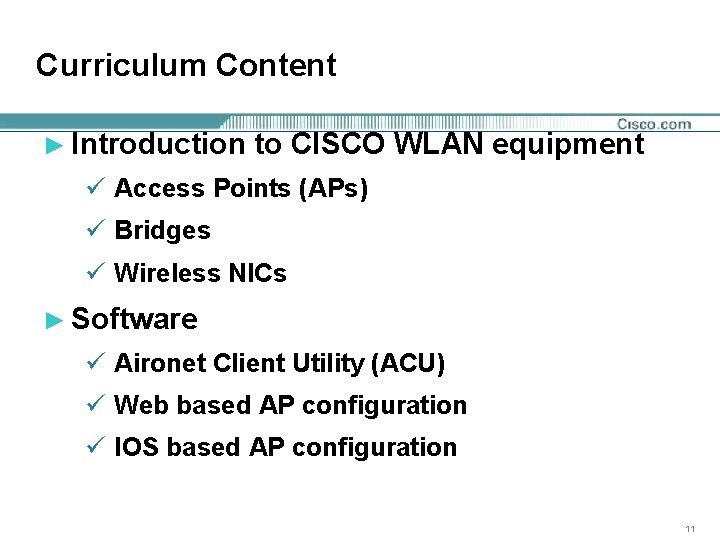 Curriculum Content

Cisco.com

► Introduction to CISCO WLAN equipment

✓ Access Points (APs)

✓ Bridges

✓ Wireless NICs

► Software

✓ Aironet Client Utility (ACU)

✓ Web based AP configuration

✓ IOS based AP configuration

11